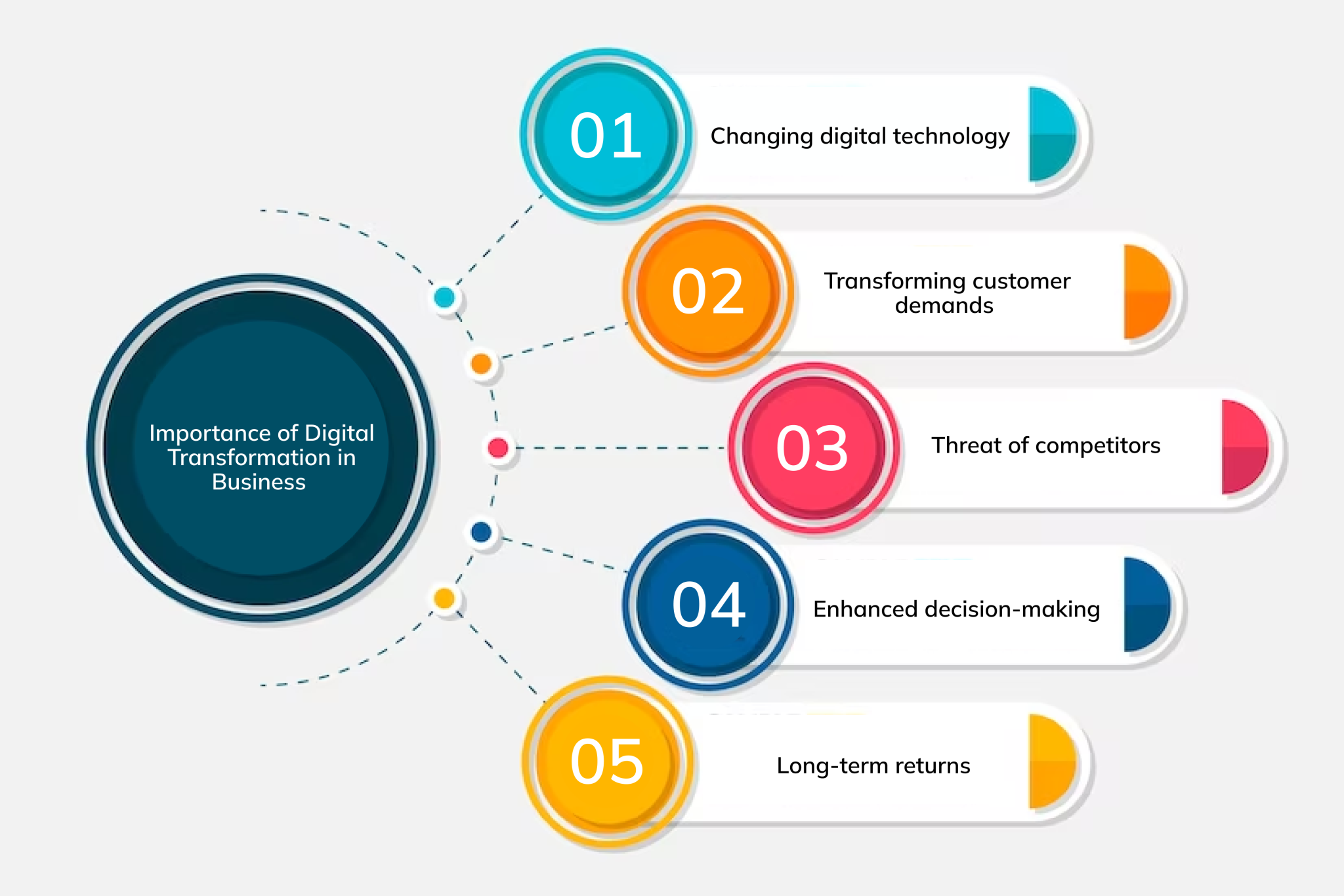 Importance of Digital Transformation in Business

01 Changing digital technology

02 Transforming customer demands

03 Threat of competitors

04 Enhanced decision-making

05 Long-term returns